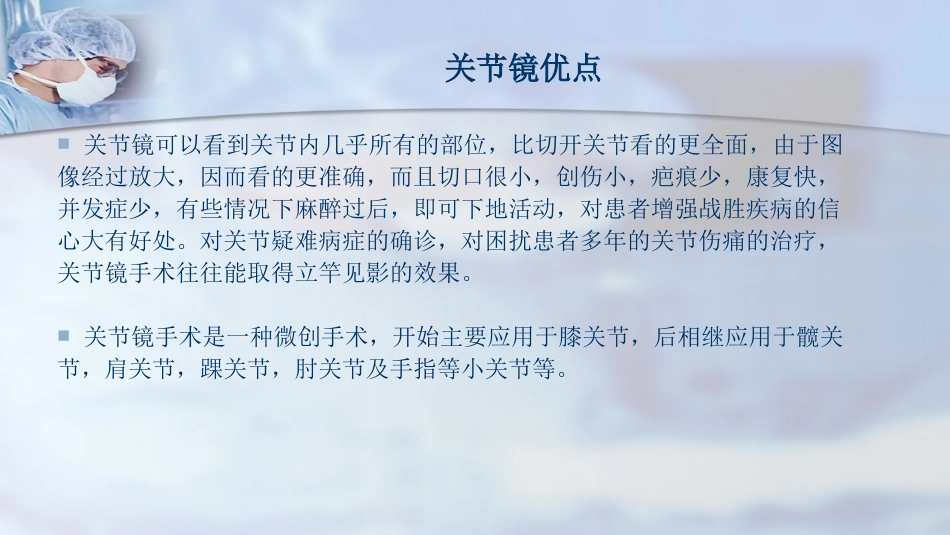 关节镜优点

关节镜可以看到关节内几乎所有的部位，比切开关节看的更全面，由于图像经过放大，因而看的更准确，而且切口很小，创伤小，疤痕少，康复快，并发症少，有些情况下麻醉过后，即可下地活动，对患者增强战胜疾病的信心大有好处。对关节疑难病症的确诊，对困扰患者多年的关节伤痛的治疗，关节镜手术往往能取得立竿见影的效果。

关节镜手术是一种微创手术，开始主要应用于膝关节，后相继应用于髋关节，肩关节，踝关节，肘关节及手指等小关节等。